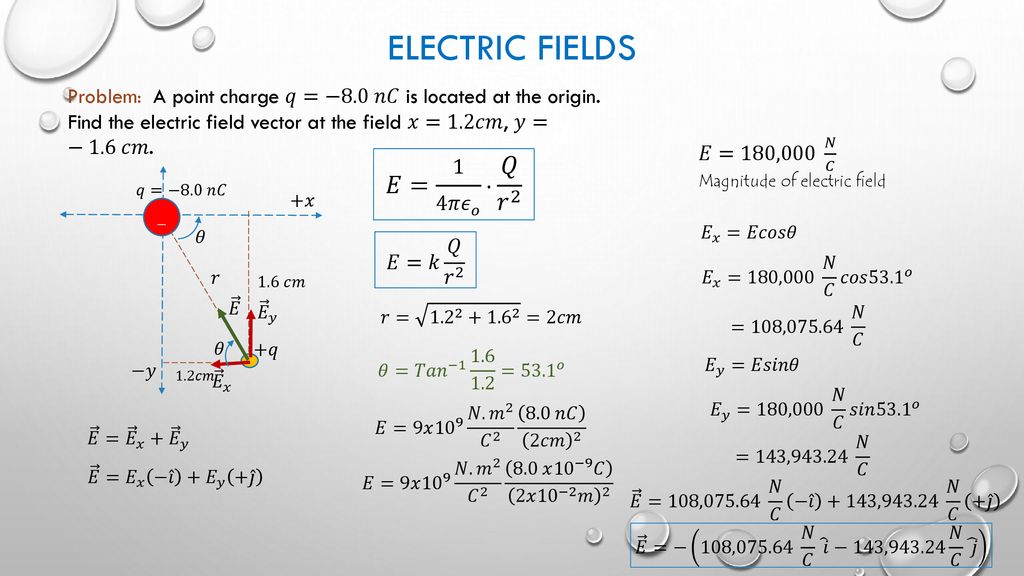 ELECTRIC FIELDS

Problem: A point charge $q = -8.0\ nC$ is located at the origin. Find the electric field vector at the field $x = 1.2cm$, $y = -1.6\ cm$.

$q = -8.0\ nC$

$+x$

$-$

$\theta$

$r$

$1.6\ cm$

$\vec{E}$ $\vec{E}_y$

$\theta$ $+q$

$-y$

$1.2cm$ $\vec{E}_x$

$\vec{E} = \vec{E}_x + \vec{E}_y$

$\vec{E} = E_x(-\hat{\imath}) + E_y(+\hat{\jmath})$

$E = \frac{1}{4\pi\epsilon_o} \cdot \frac{Q}{r^2}$

$E = k\frac{Q}{r^2}$

$r = \sqrt{1.2^2 + 1.6^2} = 2cm$

$\theta = Tan^{-1}\frac{1.6}{1.2} = 53.1^o$

$E = 9x10^9 \frac{N.m^2}{C^2} \frac{(8.0\ nC)}{(2cm)^2}$

$E = 9x10^9 \frac{N.m^2}{C^2} \frac{(8.0\ x10^{-9}C)}{(2x10^{-2}m)^2}$

$E = 180{,}000\ \frac{N}{C}$
Magnitude of electric field

$E_x = Ecos\theta$

$E_x = 180{,}000\ \frac{N}{C} cos53.1^o$

$= 108{,}075.64\ \frac{N}{C}$

$E_y = Esin\theta$

$E_y = 180{,}000\ \frac{N}{C} sin53.1^o$

$= 143{,}943.24\ \frac{N}{C}$

$\vec{E} = 108{,}075.64\ \frac{N}{C}(-\hat{\imath}) + 143{,}943.24\ \frac{N}{C}(+\hat{\jmath})$

$\vec{E} = -\left(108{,}075.64\ \frac{N}{C}\ \hat{\imath} - 143{,}943.24\frac{N}{C}\ \hat{\jmath}\right)$